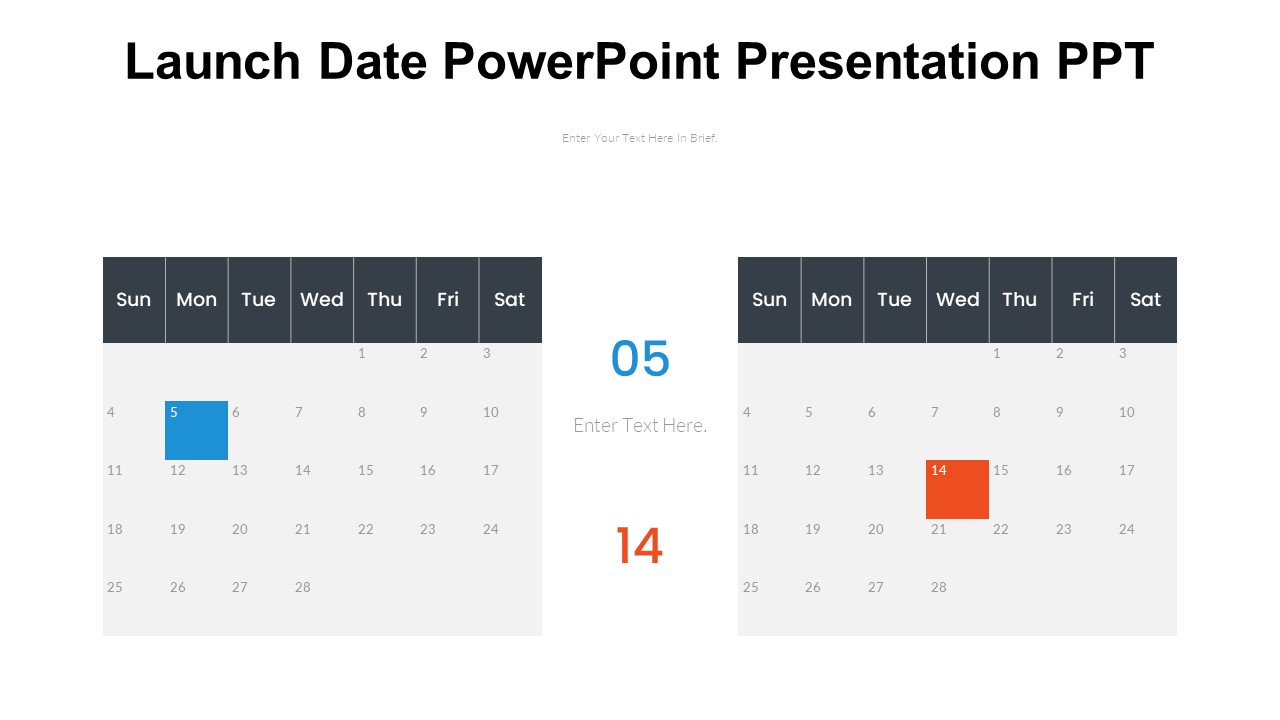 Launch Date PowerPoint Presentation PPT

Enter Your Text Here In Brief.

| Sun | Mon | Tue | Wed | Thu | Fri | Sat |
|---|---|---|---|---|---|---|
| | | | | 1 | 2 | 3 |
| 4 | 5 | 6 | 7 | 8 | 9 | 10 |
| 11 | 12 | 13 | 14 | 15 | 16 | 17 |
| 18 | 19 | 20 | 21 | 22 | 23 | 24 |
| 25 | 26 | 27 | 28 | | | |

05

Enter Text Here.

14

| Sun | Mon | Tue | Wed | Thu | Fri | Sat |
|---|---|---|---|---|---|---|
| | | | | 1 | 2 | 3 |
| 4 | 5 | 6 | 7 | 8 | 9 | 10 |
| 11 | 12 | 13 | 14 | 15 | 16 | 17 |
| 18 | 19 | 20 | 21 | 22 | 23 | 24 |
| 25 | 26 | 27 | 28 | | | |